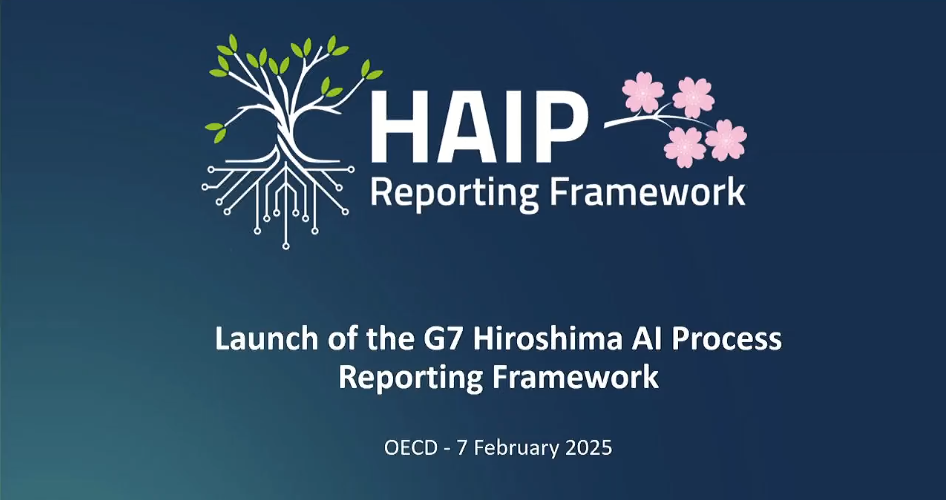 HAIP
Reporting Framework

Launch of the G7 Hiroshima AI Process Reporting Framework

OECD - 7 February 2025